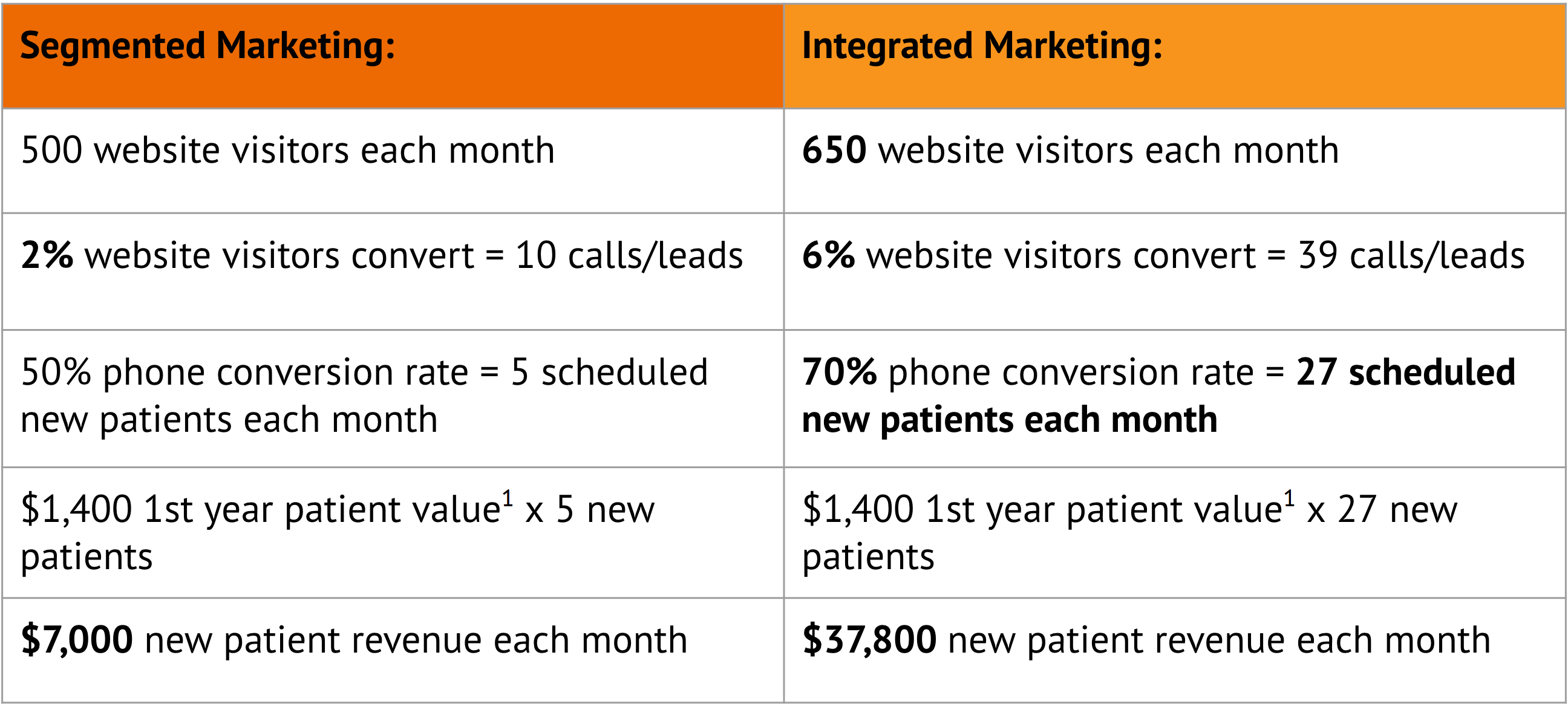 | Segmented Marketing: | Integrated Marketing: |
|---|---|
| 500 website visitors each month | 650 website visitors each month |
| 2% website visitors convert = 10 calls/leads | 6% website visitors convert = 39 calls/leads |
| 50% phone conversion rate = 5 scheduled new patients each month | 70% phone conversion rate = 27 scheduled new patients each month |
| \$1,400 1st year patient value$^1$ x 5 new patients | \$1,400 1st year patient value$^1$ x 27 new patients |
| \$7,000 new patient revenue each month | \$37,800 new patient revenue each month |